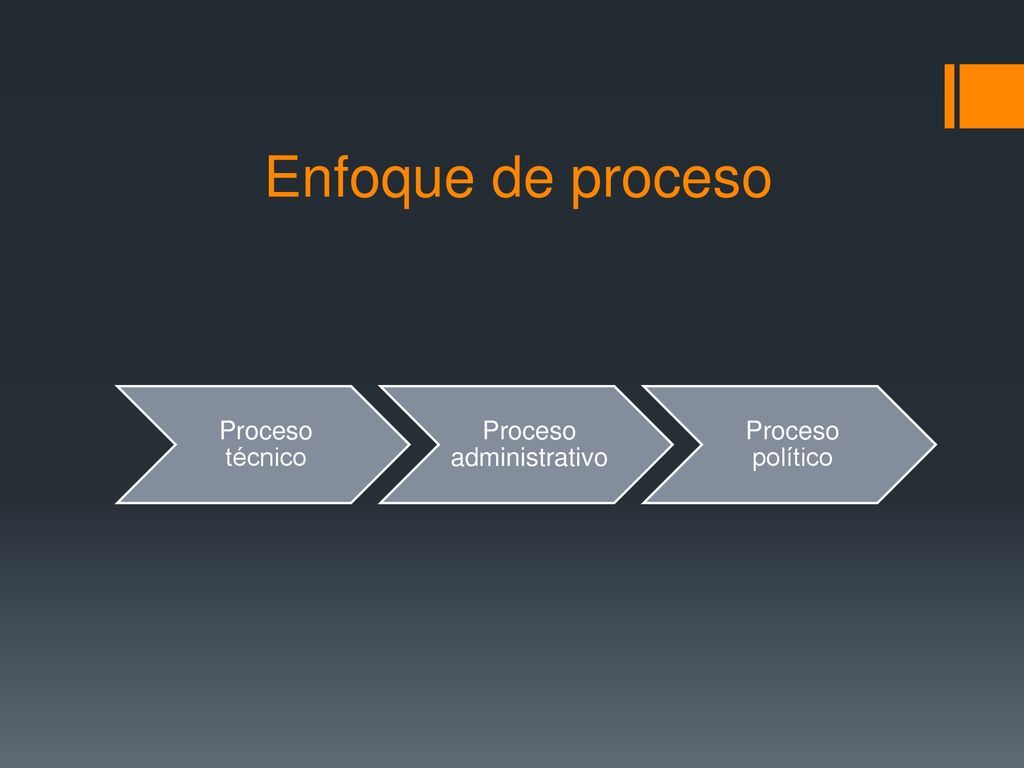 Enfoque de proceso

Proceso técnico

Proceso administrativo

Proceso político